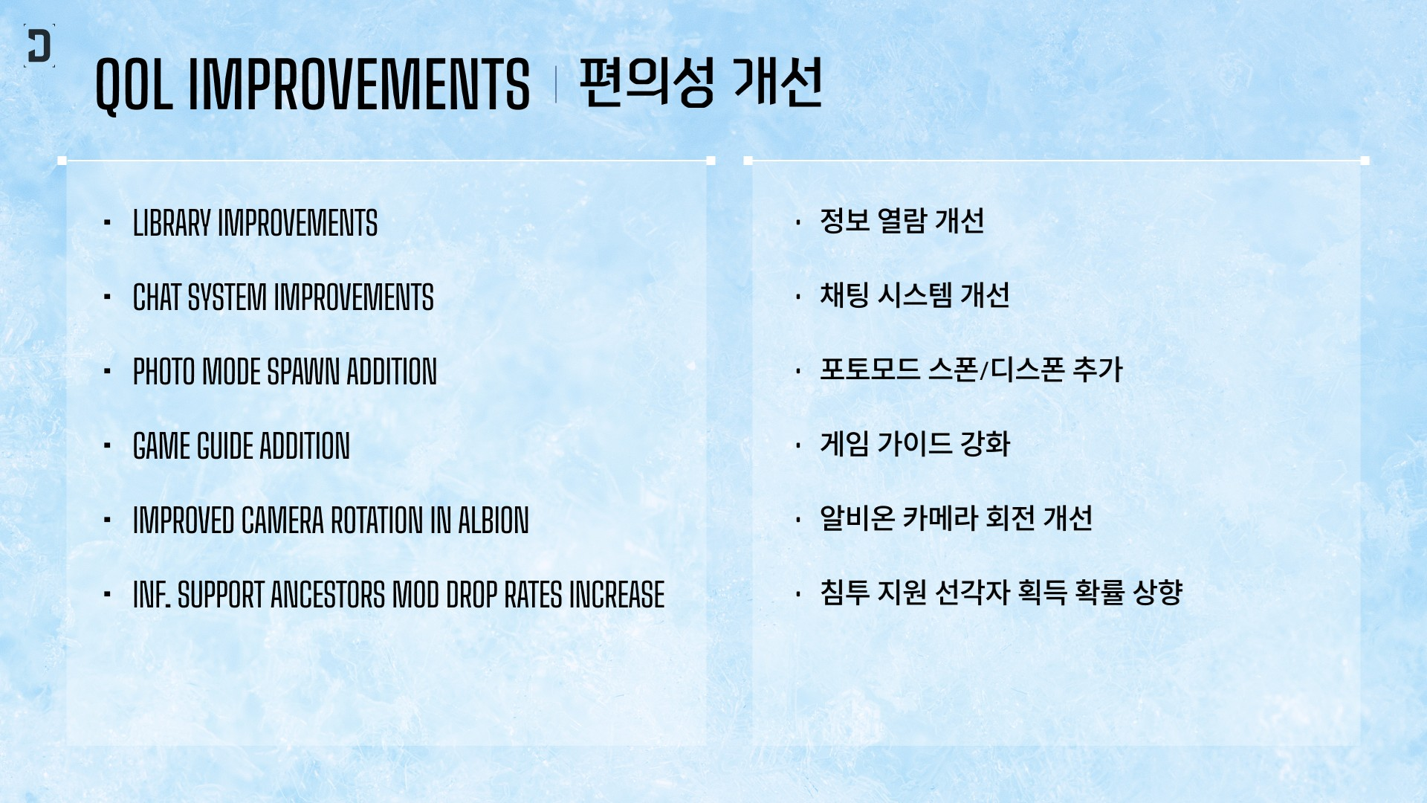 QOL IMPROVEMENTS | 편의성 개선

- LIBRARY IMPROVEMENTS
- CHAT SYSTEM IMPROVEMENTS
- PHOTO MODE SPAWN ADDITION
- GAME GUIDE ADDITION
- IMPROVED CAMERA ROTATION IN ALBION
- INF. SUPPORT ANCESTORS MOD DROP RATES INCREASE

- 정보 열람 개선
- 채팅 시스템 개선
- 포토모드 스폰/디스폰 추가
- 게임 가이드 강화
- 알비온 카메라 회전 개선
- 침투 지원 선각자 획득 확률 상향